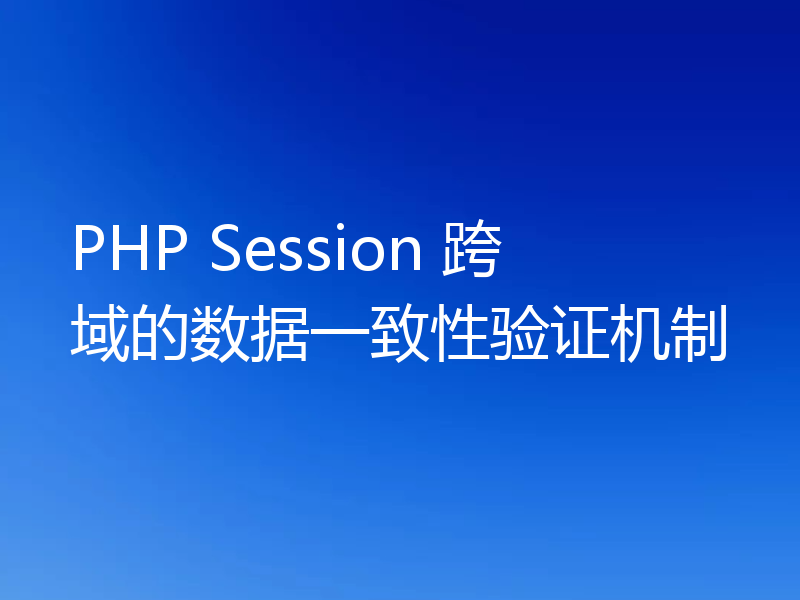 PHP Session 跨域的数据一致性验证机制